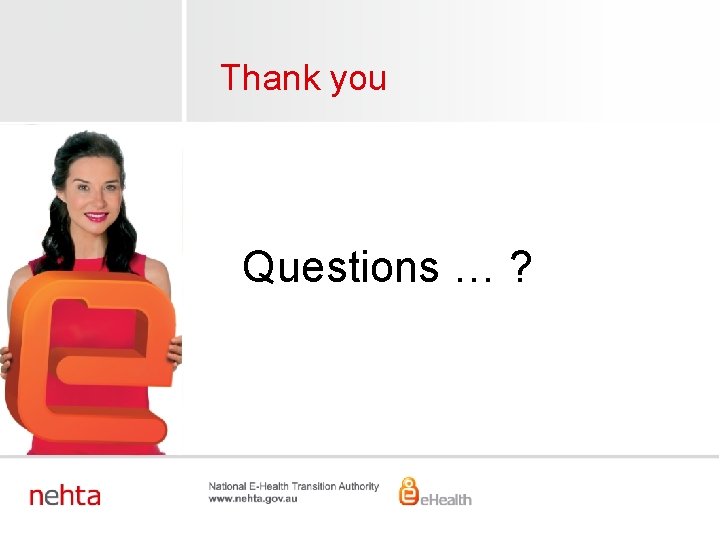 Thank you

Questions … ?

nehta

National E-Health Transition Authority
www.nehta.gov.au

eHealth